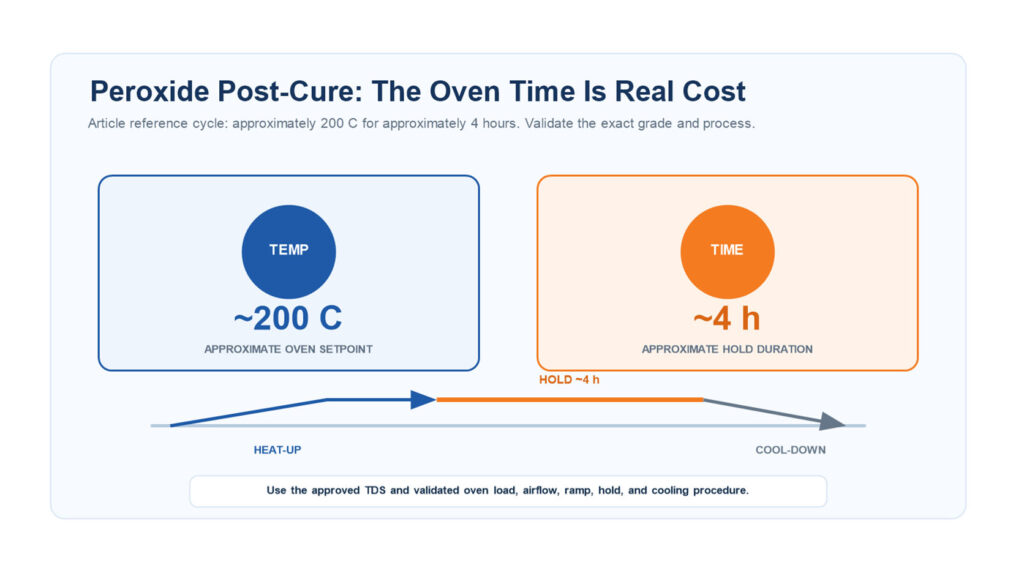 Peroxide Post-Cure: The Oven Time Is Real Cost

Article reference cycle: approximately 200 C for approximately 4 hours. Validate the exact grade and process.

TEMP

~200 C

APPROXIMATE OVEN SETPOINT

TIME

~4 h

APPROXIMATE HOLD DURATION

HOLD ~4 h

HEAT-UP

COOL-DOWN

Use the approved TDS and validated oven load, airflow, ramp, hold, and cooling procedure.